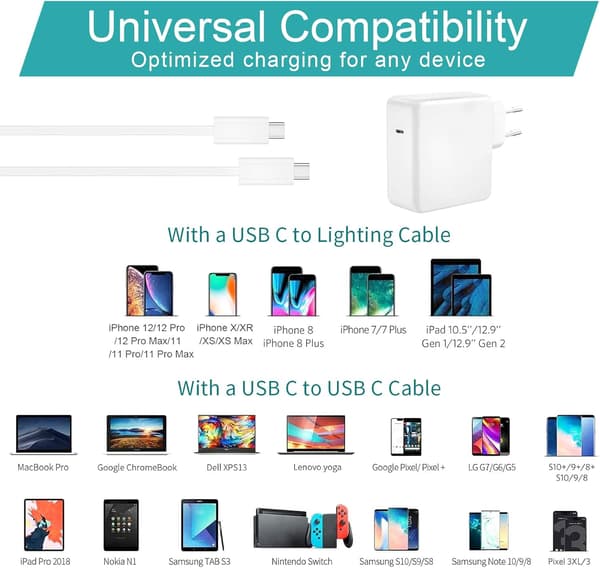 Universal Compatibility
Optimized charging for any device

With a USB C to Lighting Cable

iPhone 12/12 Pro
/12 Pro Max/11
/11 Pro/11 Pro Max

iPhone X/XR
/XS/XS Max

iPhone 8
iPhone 8 Plus

iPhone 7/7 Plus

iPad 10.5''/12.9''
Gen 1/12.9'' Gen 2

With a USB C to USB C Cable

MacBook Pro

Google ChromeBook

Dell XPS13

Lenovo yoga

Google Pixel/ Pixel +

LG G7/G6/G5

S10+/9+/8+
S10/9/8

iPad Pro 2018

Nokia N1

Samsung TAB S3

Nintendo Switch

Samsung S10/S9/S8

Samsung Note 10/9/8

Pixel 3XL/3